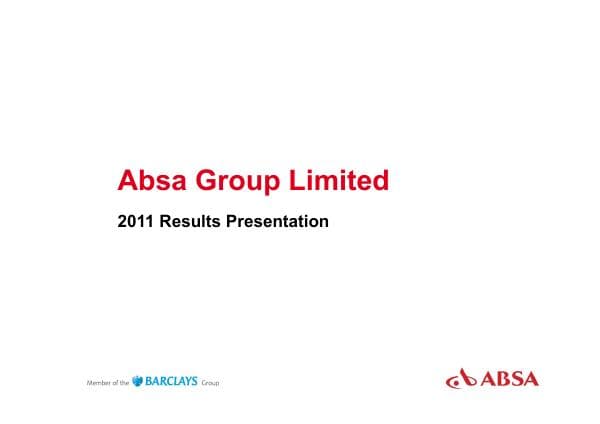 Absa Group Limited

2011 Results Presentation

Member of the BARCLAYS Group

ABSA